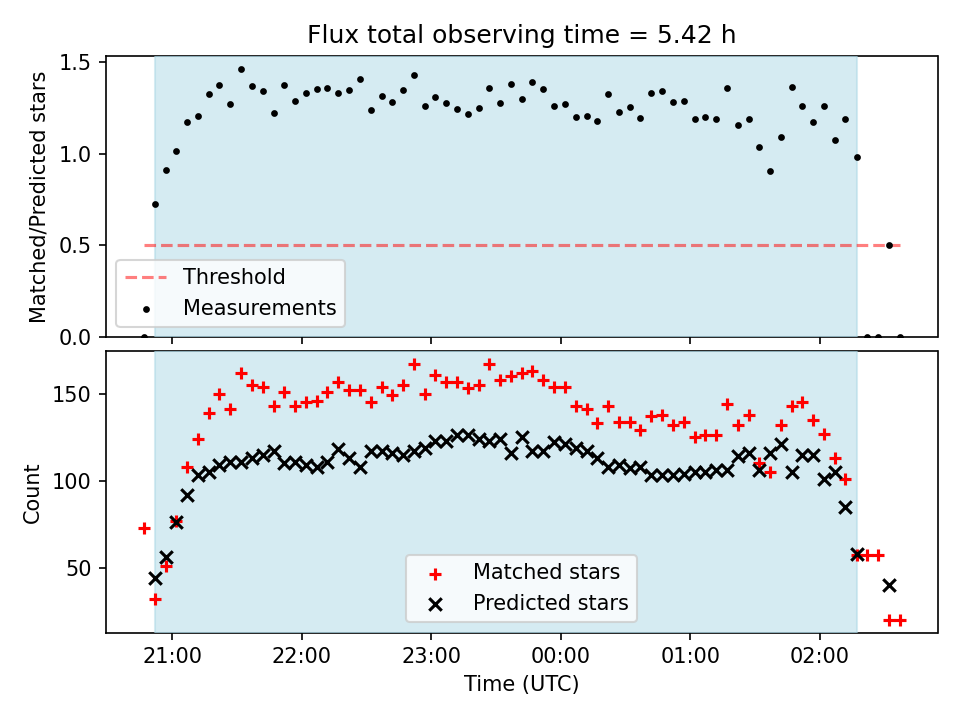 Flux total observing time = 5.42 h

Matched/Predicted stars

1.5
1.0
0.5
0.0

Threshold
Measurements

Count

150
100
50

Matched stars
Predicted stars

21:00
22:00
23:00
00:00
01:00
02:00

Time (UTC)